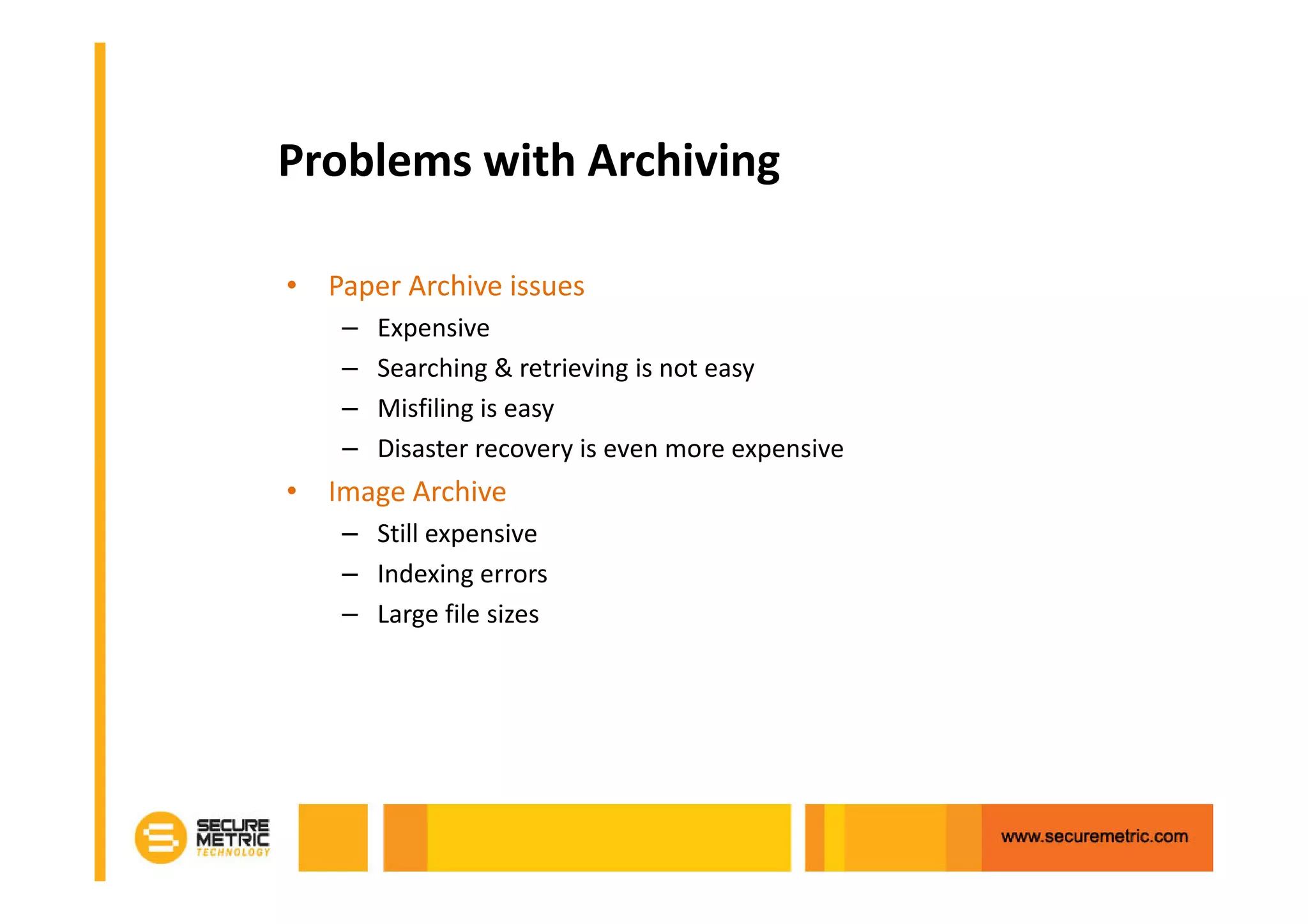 Problems with Archiving

• Paper Archive issues
  – Expensive
  – Searching & retrieving is not easy
  – Misfiling is easy
  – Disaster recovery is even more expensive
• Image Archive
  – Still expensive
  – Indexing errors
  – Large file sizes

SECURE METRIC TECHNOLOGY

www.securemetric.com